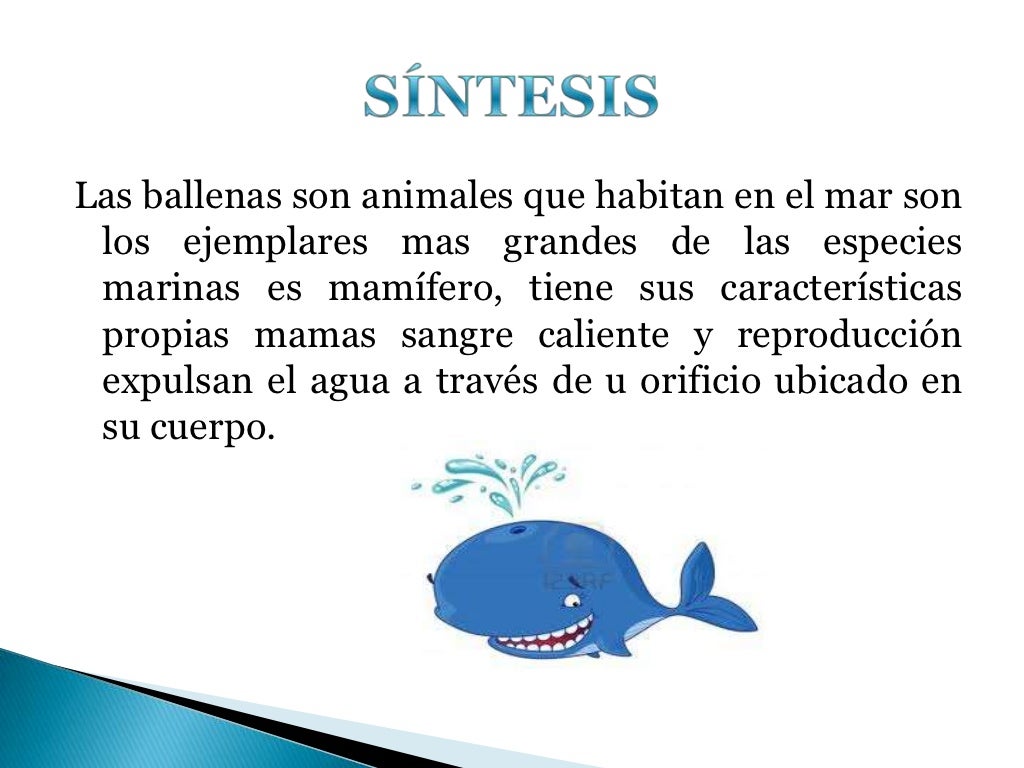 SÍNTESIS

Las ballenas son animales que habitan en el mar son los ejemplares mas grandes de las especies marinas es mamífero, tiene sus características propias mamas sangre caliente y reproducción expulsan el agua a través de u orificio ubicado en su cuerpo.

123RF